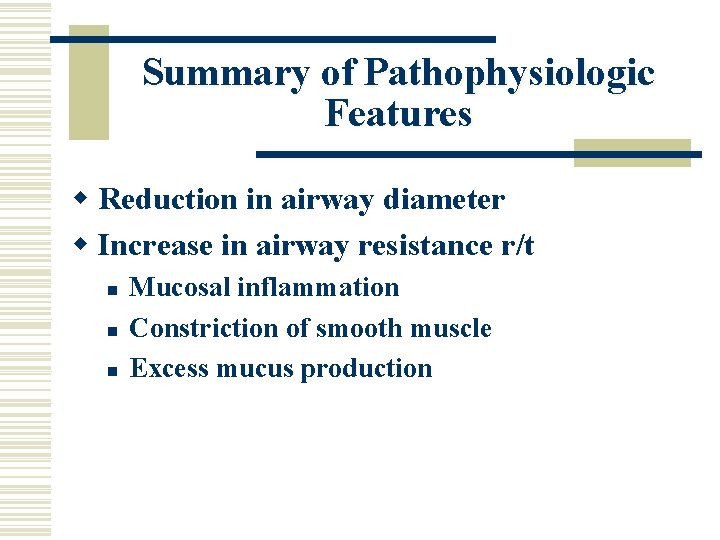 Summary of Pathophysiologic Features

- Reduction in airway diameter
- Increase in airway resistance r/t
  - Mucosal inflammation
  - Constriction of smooth muscle
  - Excess mucus production